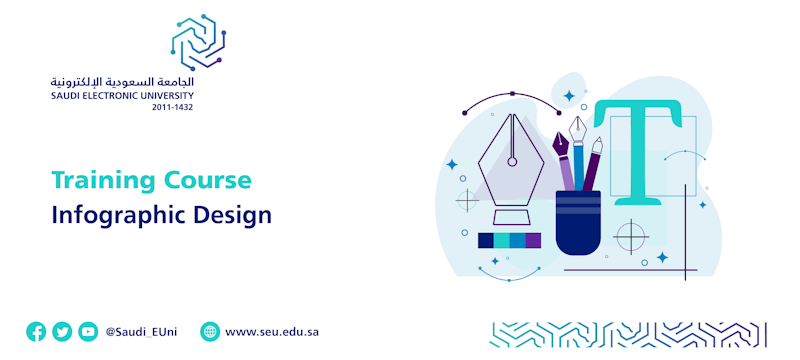 الجامعة السعودية الإلكترونية
SAUDI ELECTRONIC UNIVERSITY
2011-1432

Training Course
Infographic Design

T

@Saudi_EUni
www.seu.edu.sa